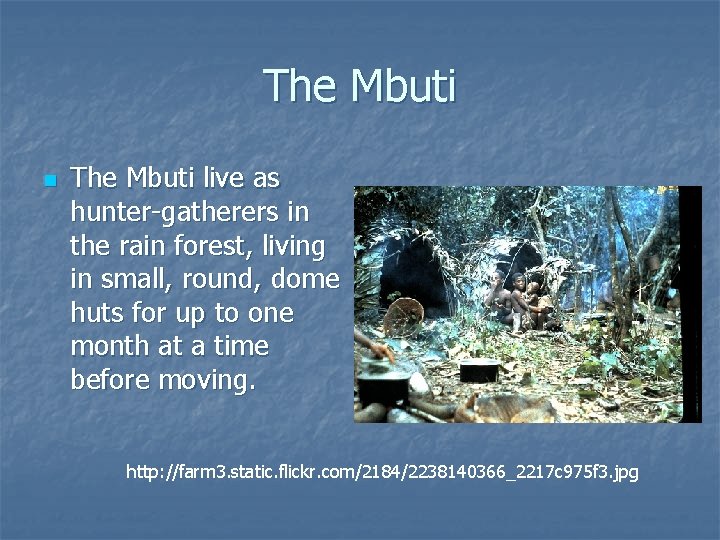 The Mbuti

The Mbuti live as hunter-gatherers in the rain forest, living in small, round, dome huts for up to one month at a time before moving.

http://farm3.static.flickr.com/2184/2238140366_2217c975f3.jpg